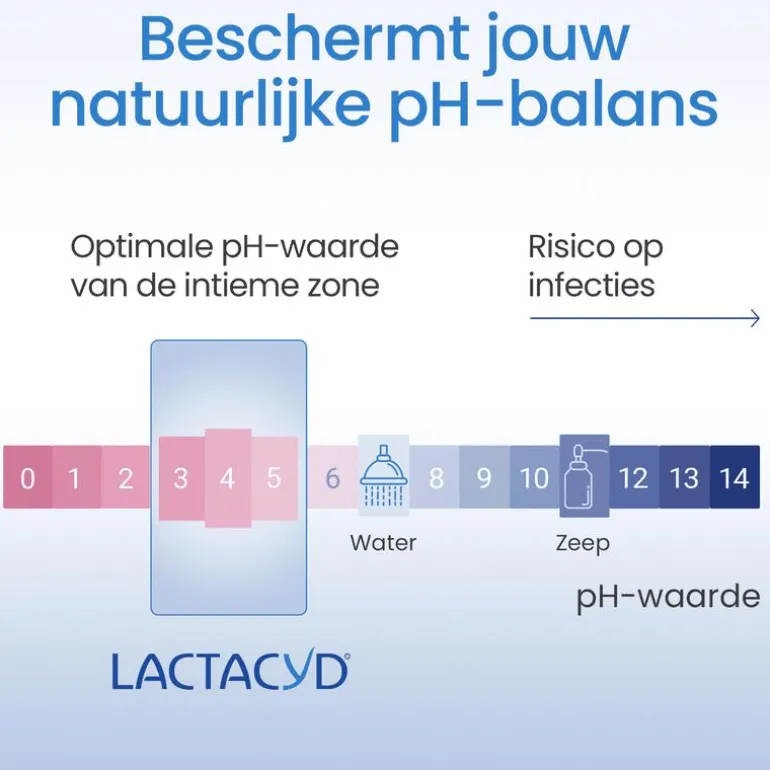 Beschermt jouw natuurlijke pH-balans

Optimale pH-waarde van de intieme zone

Risico op infecties

0 1 2 3 4 5 6 8 9 10 12 13 14

Water

Zeep

pH-waarde

LACTACYD